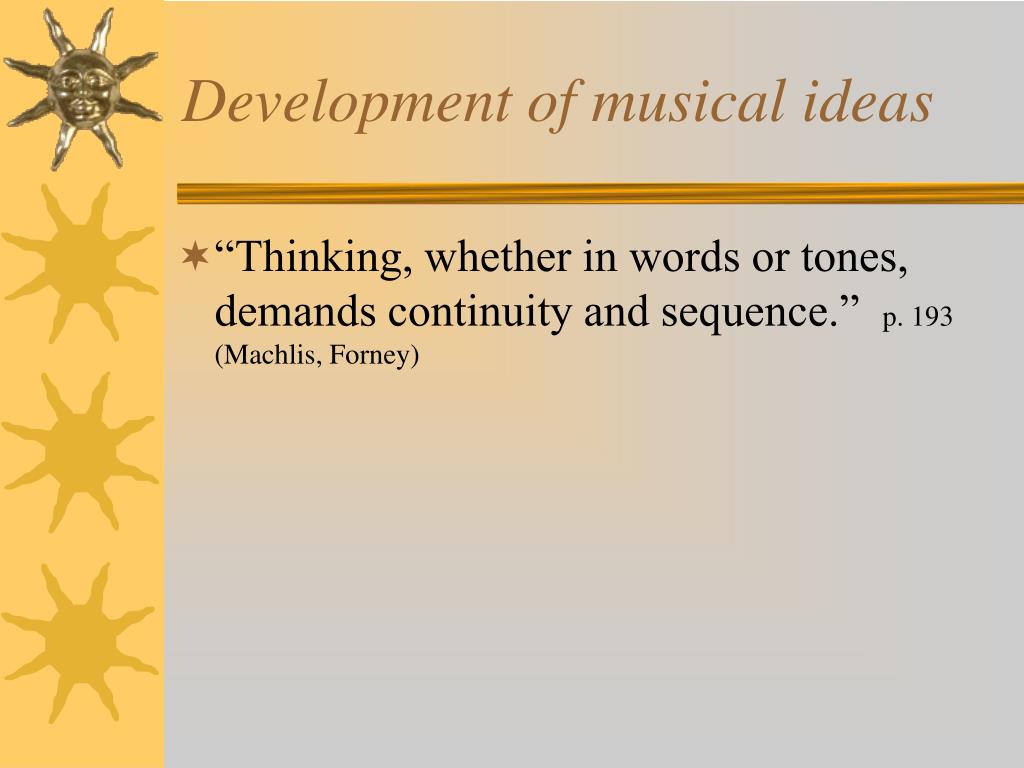 Development of musical ideas

“Thinking, whether in words or tones, demands continuity and sequence.” p. 193 (Machlis, Forney)